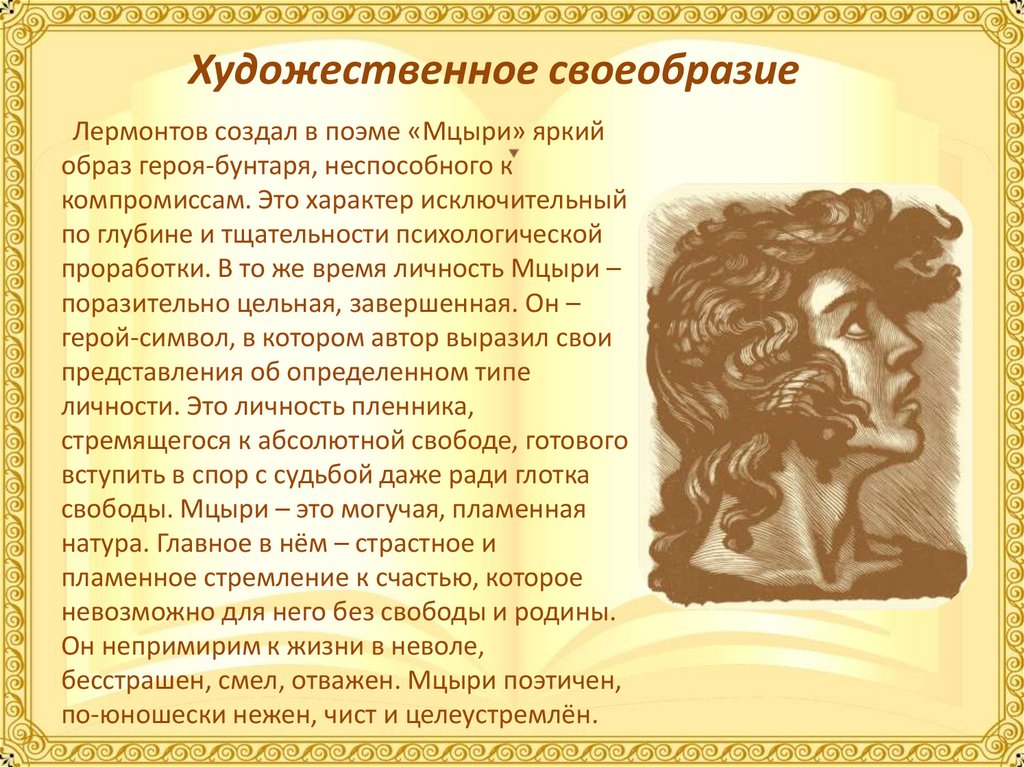 Художественное своеобразие

Лермонтов создал в поэме «Мцыри» яркий образ героя-бунтаря, неспособного к компромиссам. Это характер исключительный по глубине и тщательности психологической проработки. В то же время личность Мцыри – поразительно цельная, завершенная. Он – герой-символ, в котором автор выразил свои представления об определенном типе личности. Это личность пленника, стремящегося к абсолютной свободе, готового вступить в спор с судьбой даже ради глотка свободы. Мцыри – это могучая, пламенная натура. Главное в нём – страстное и пламенное стремление к счастью, которое невозможно для него без свободы и родины. Он непримирим к жизни в неволе, бесстрашен, смел, отважен. Мцыри поэтичен, по-юношески нежен, чист и целеустремлён.